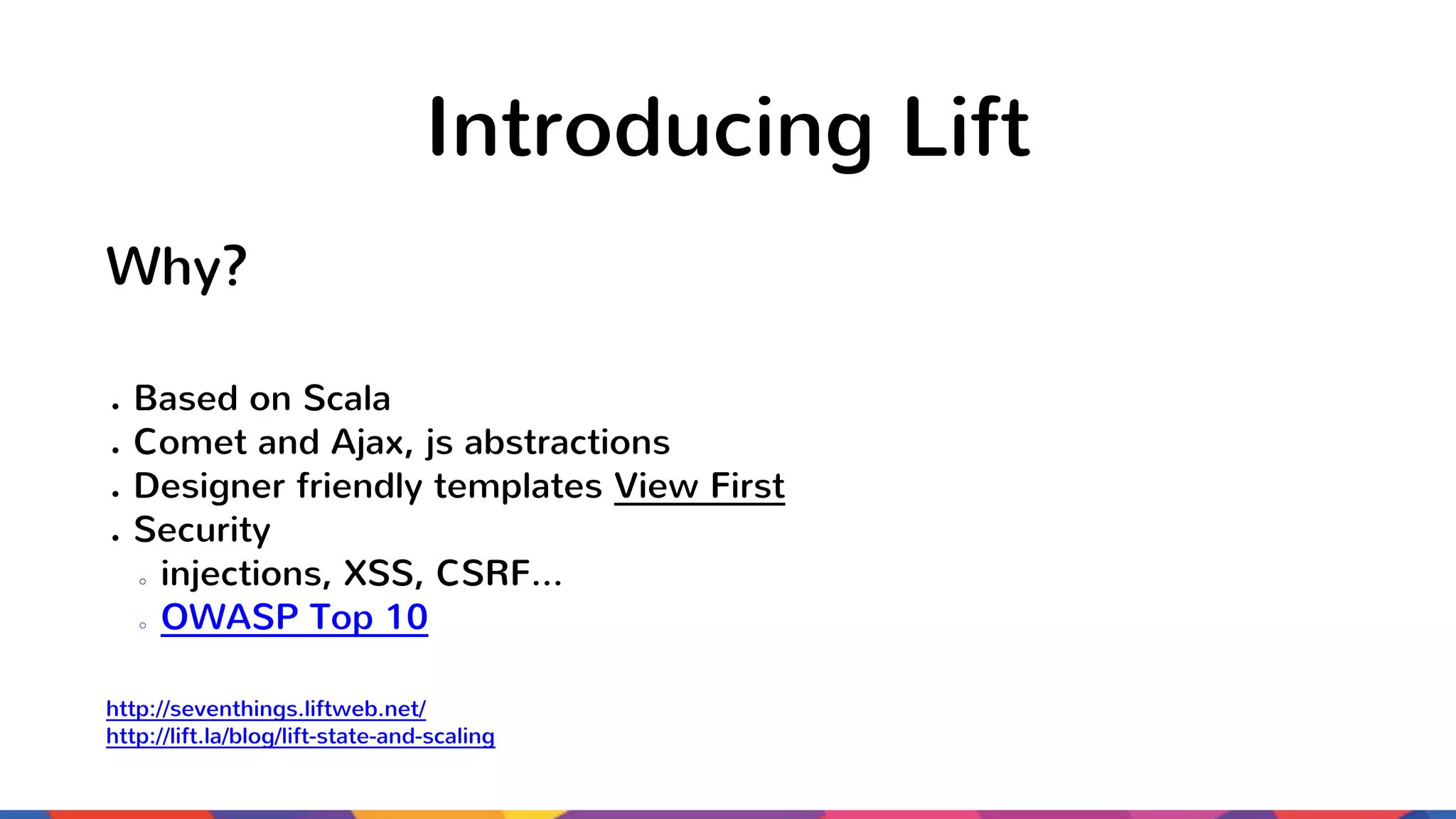 Introducing Lift

Why?

- Based on Scala
- Comet and Ajax, js abstractions
- Designer friendly templates View First
- Security
  - injections, XSS, CSRF...
  - OWASP Top 10

http://seventhings.liftweb.net/
http://lift.la/blog/lift-state-and-scaling